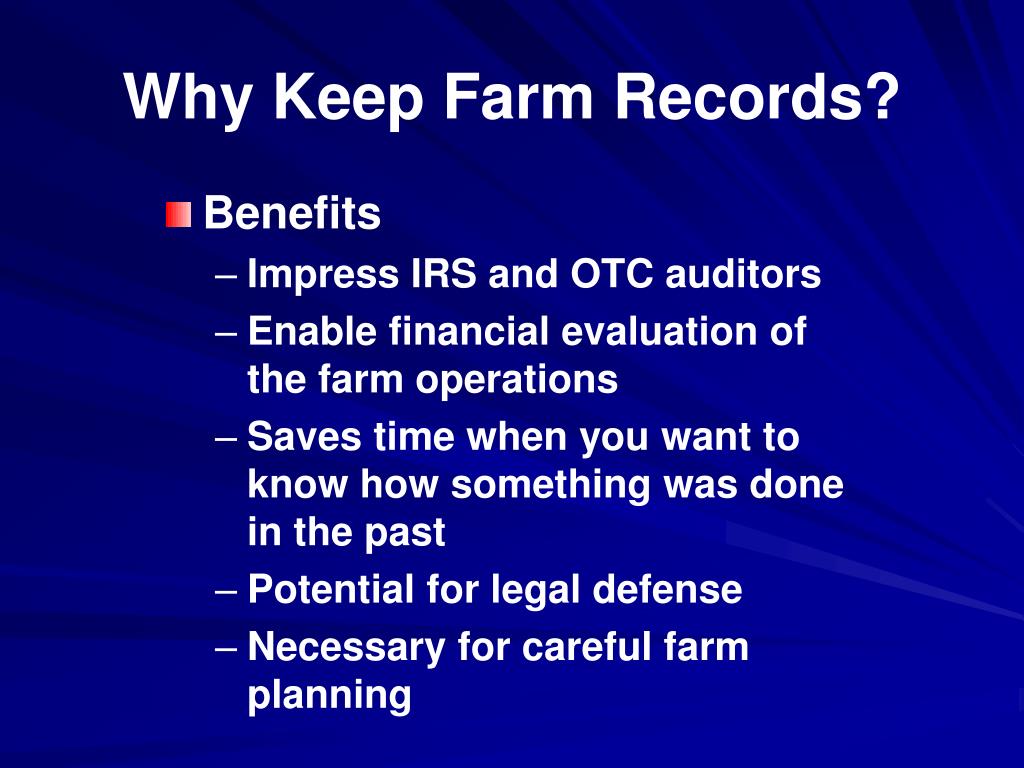 Why Keep Farm Records?

Benefits
– Impress IRS and OTC auditors
– Enable financial evaluation of the farm operations
– Saves time when you want to know how something was done in the past
– Potential for legal defense
– Necessary for careful farm planning